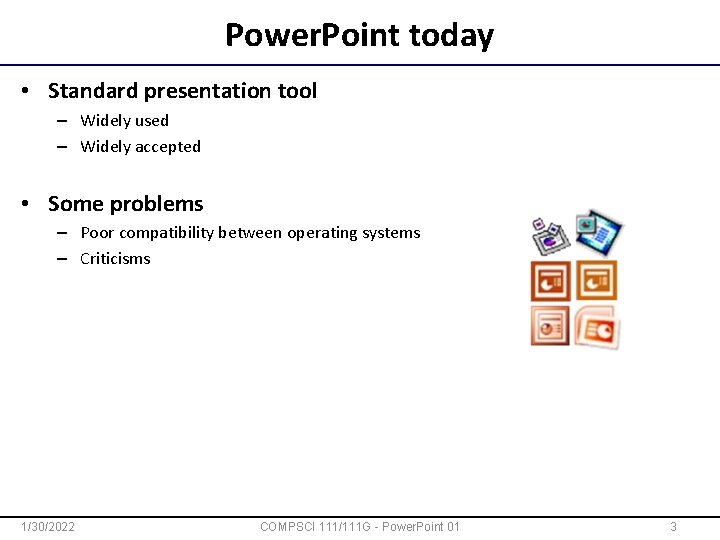 PowerPoint today

• Standard presentation tool
– Widely used
– Widely accepted

• Some problems
– Poor compatibility between operating systems
– Criticisms

1/30/2022 COMPSCI 111/111G - PowerPoint 01 3